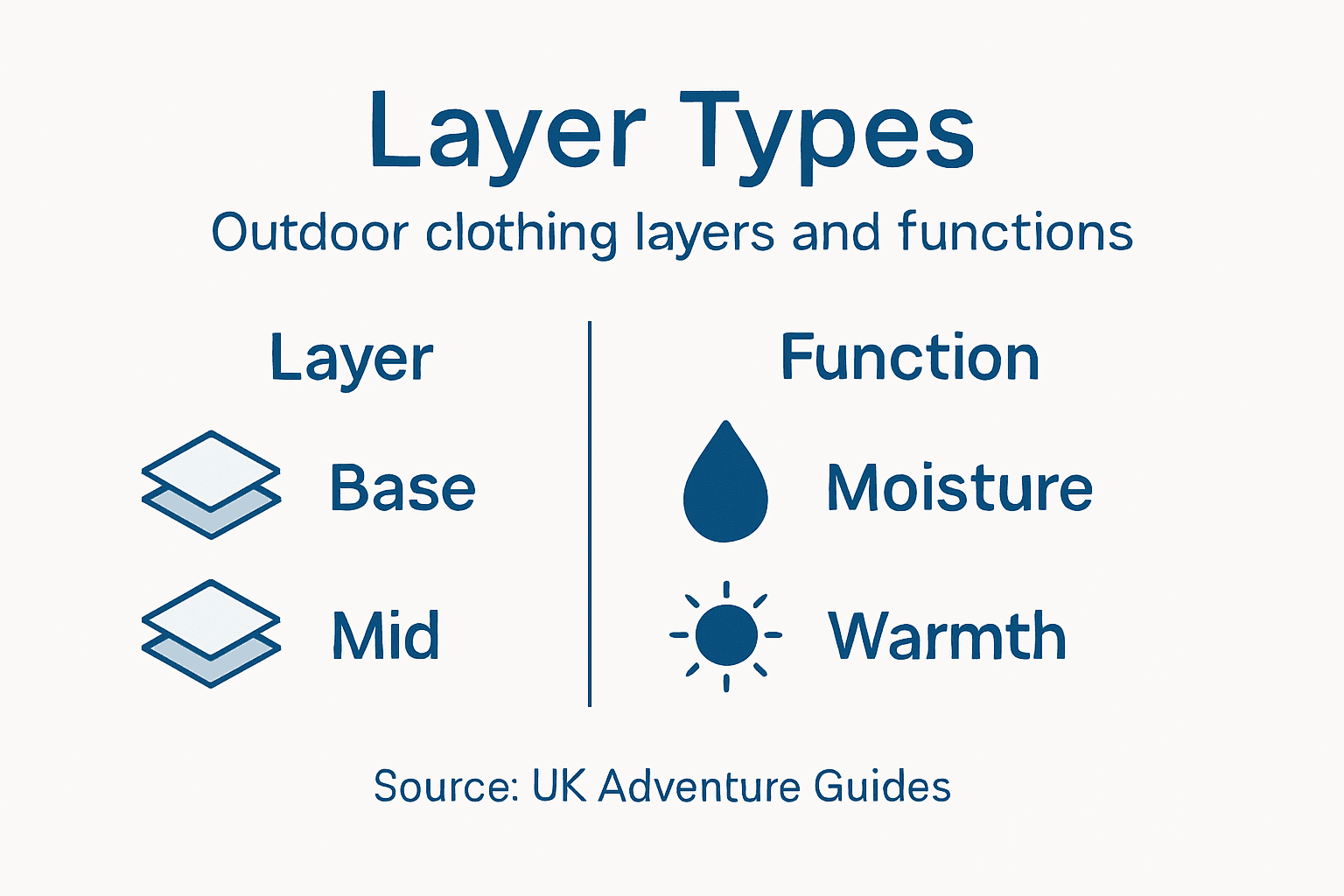 Layer Types

Outdoor clothing layers and functions

| Layer | Function |
|---|---|
| Base | Moisture |
| Mid | Warmth |

Source: UK Adventure Guides